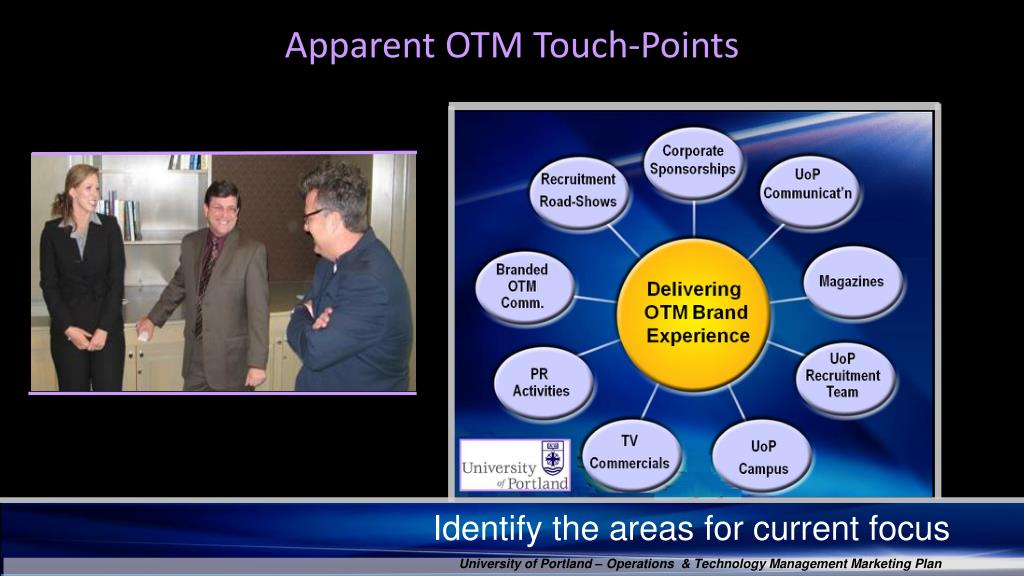 Apparent OTM Touch-Points

Delivering OTM Brand Experience

Corporate Sponsorships

UoP Communicat'n

Magazines

UoP Recruitment Team

UoP Campus

TV Commercials

PR Activities

Branded OTM Comm.

Recruitment Road-Shows

University of Portland

Identify the areas for current focus

University of Portland – Operations & Technology Management Marketing Plan